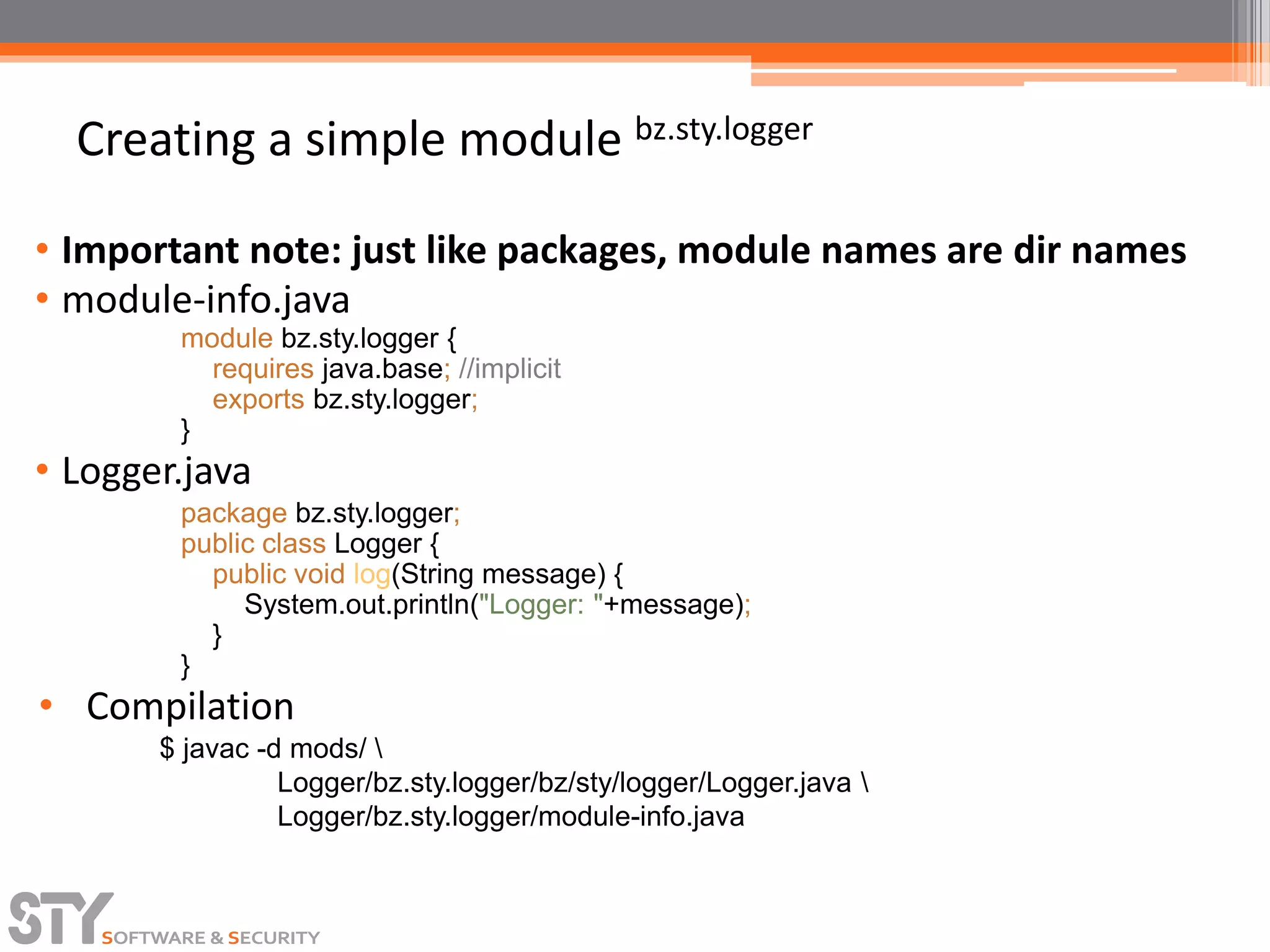 Creating a simple module bz.sty.logger

• Important note: just like packages, module names are dir names
• module-info.java

module bz.sty.logger {
requires java.base; //implicit
exports bz.sty.logger;
}

• Logger.java

package bz.sty.logger;
public class Logger {
public void log(String message) {
System.out.println("Logger: "+message);
}
}

• Compilation

$ javac -d mods/ \
Logger/bz.sty.logger/bz/sty/logger/Logger.java \
Logger/bz.sty.logger/module-info.java

STY SOFTWARE & SECURITY